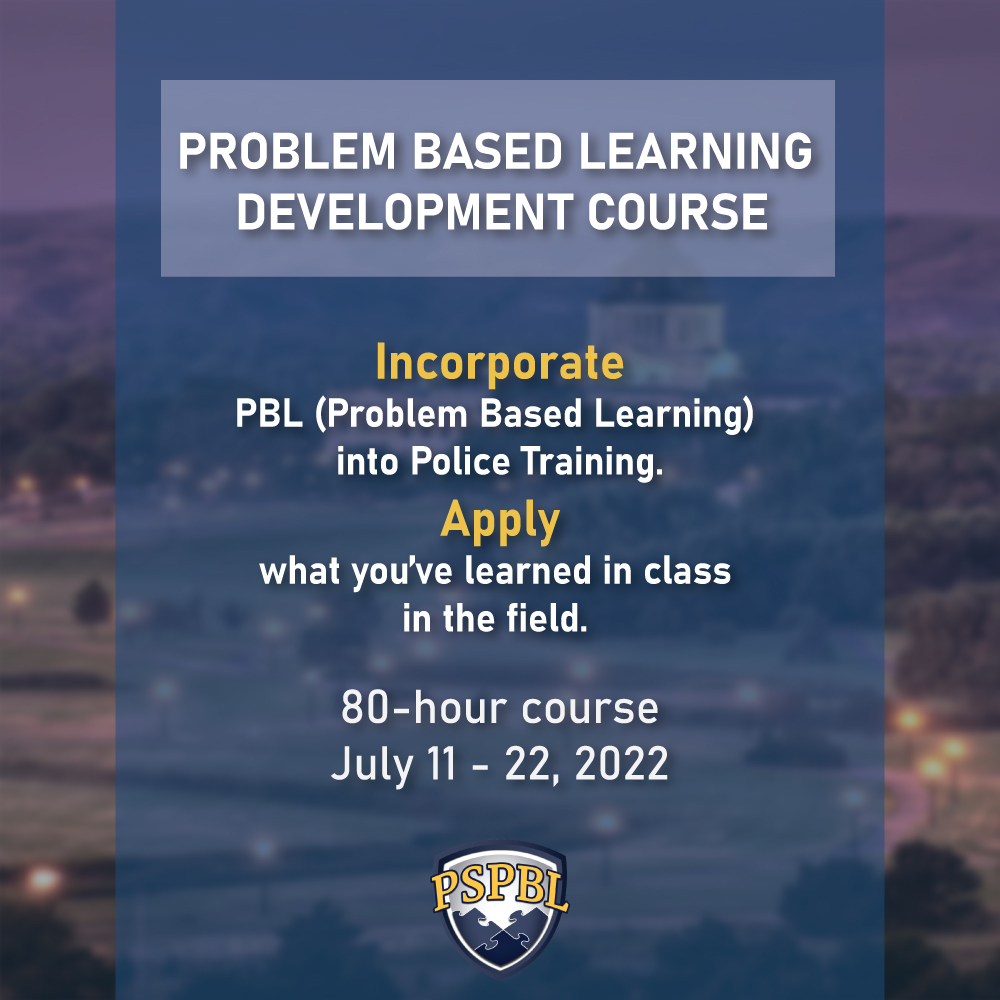 PROBLEM BASED LEARNING DEVELOPMENT COURSE

Incorporate
PBL (Problem Based Learning) into Police Training.

Apply
what you've learned in class in the field.

80-hour course
July 11 - 22, 2022

PSPBL